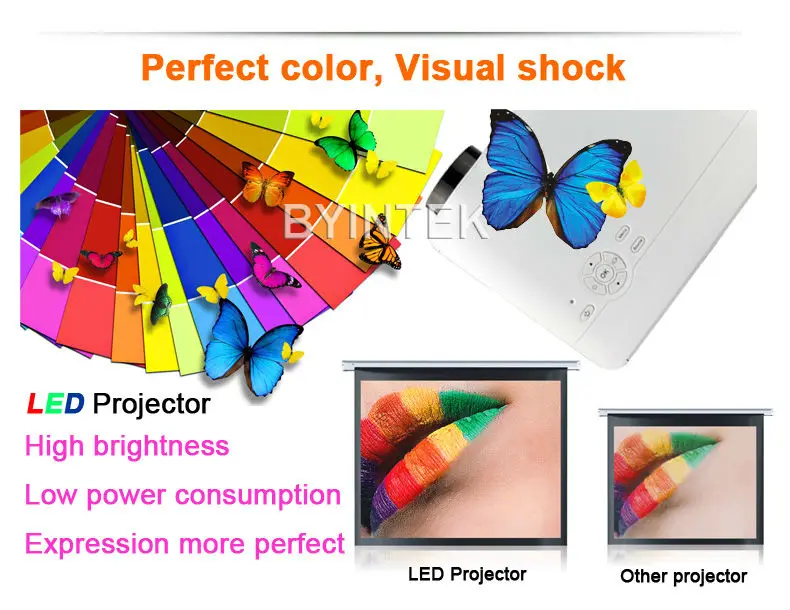 Perfect color, Visual shock

BYINTEK

LED Projector
High brightness
Low power consumption
Expression more perfect

LED Projector

Other projector